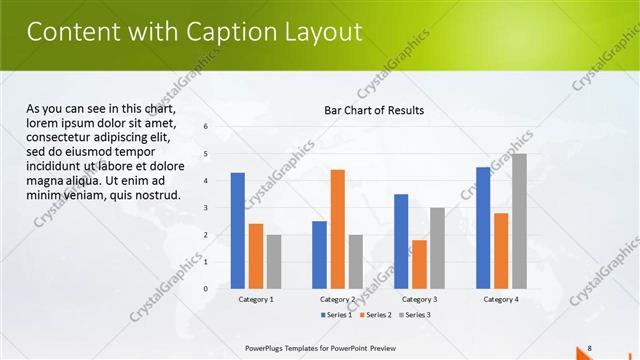 Content with Caption Layout

As you can see in this chart, lorem ipsum dolor sit amet, consectetur adipiscing elit, sed do eiusmod tempor incididunt ut labore et dolore magna aliqua. Ut enim ad minim veniam, quis nostrud.

Bar Chart of Results

6
5
4
3
2
1
0

Category 1
Category 2
Category 3
Category 4

Series 1 Series 2 Series 3

CrystalGraphics

PowerPlugs Templates for PowerPoint Preview

8